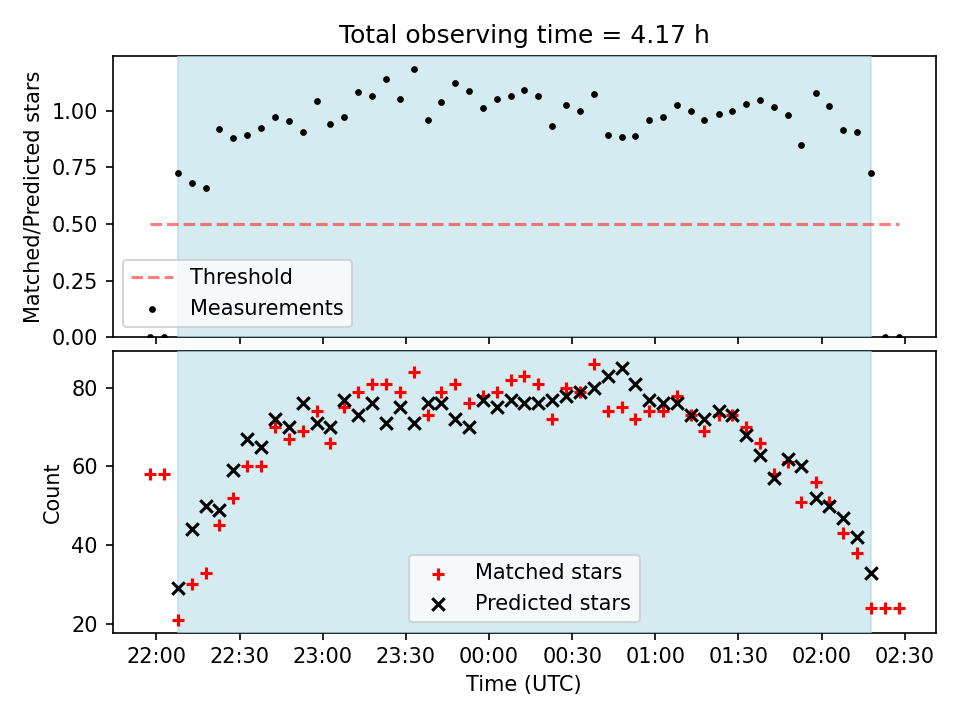 Total observing time = 4.17 h

Matched/Predicted stars

1.00
0.75
0.50
0.25
0.00

Threshold
Measurements

Count

80
60
40
20

Matched stars
Predicted stars

22:00 22:30 23:00 23:30 00:00 00:30 01:00 01:30 02:00 02:30

Time (UTC)